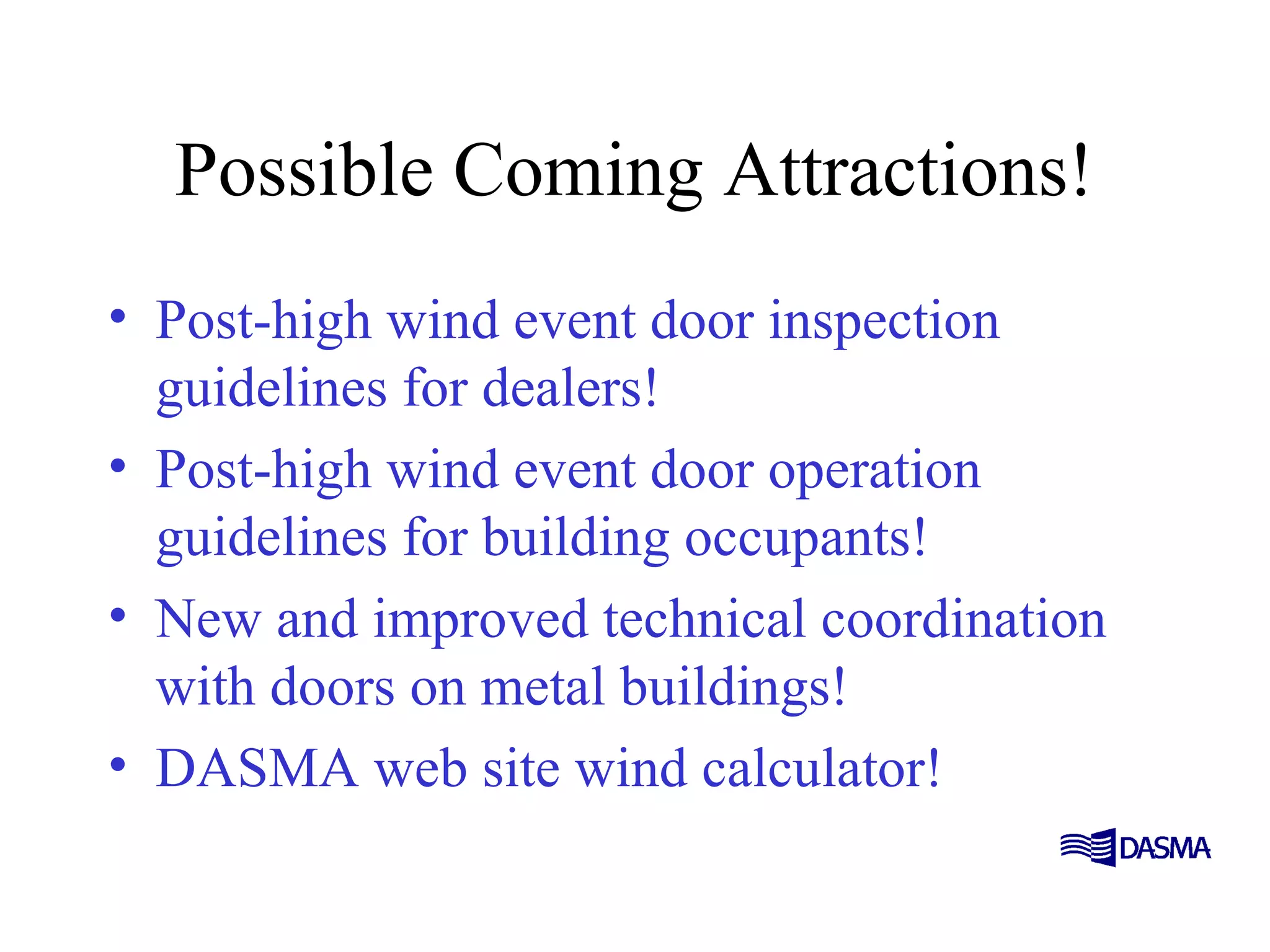 Possible Coming Attractions!

• Post-high wind event door inspection guidelines for dealers!
• Post-high wind event door operation guidelines for building occupants!
• New and improved technical coordination with doors on metal buildings!
• DASMA web site wind calculator!

DASMA